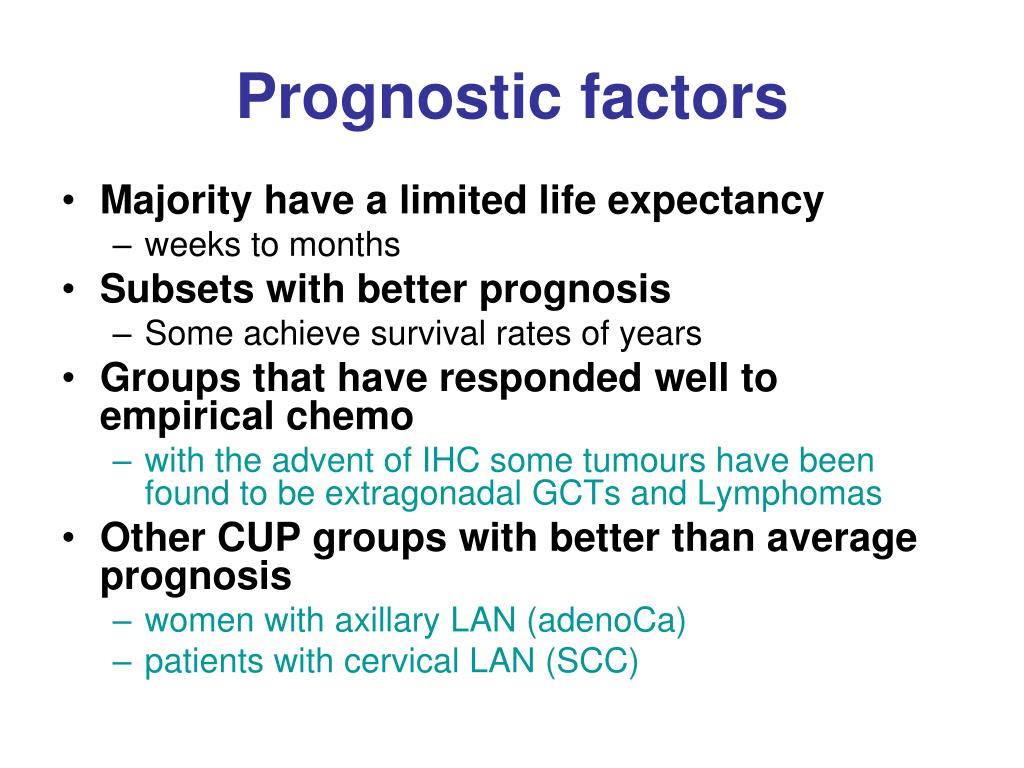 Prognostic factors

• Majority have a limited life expectancy
– weeks to months
• Subsets with better prognosis
– Some achieve survival rates of years
• Groups that have responded well to empirical chemo
– with the advent of IHC some tumours have been found to be extragonadal GCTs and Lymphomas
• Other CUP groups with better than average prognosis
– women with axillary LAN (adenoCa)
– patients with cervical LAN (SCC)